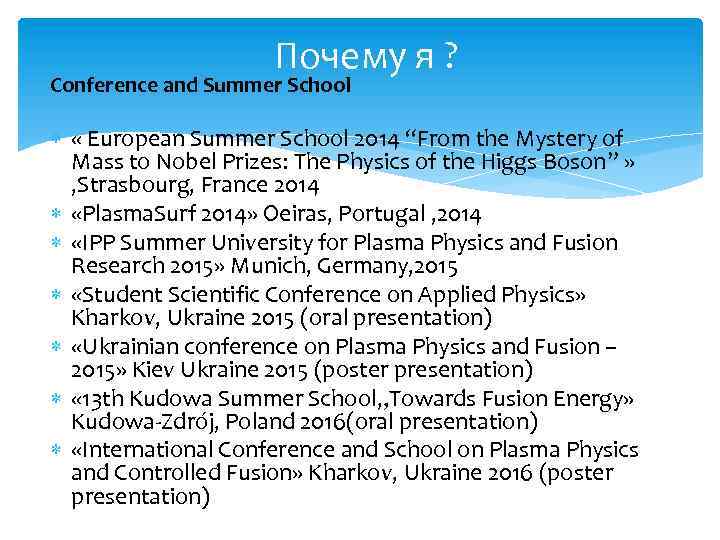 Почему я ?

Conference and Summer School

« European Summer School 2014 “From the Mystery of Mass to Nobel Prizes: The Physics of the Higgs Boson” » ,Strasbourg, France 2014

«PlasmaSurf 2014» Oeiras, Portugal ,2014

«IPP Summer University for Plasma Physics and Fusion Research 2015» Munich, Germany,2015

«Student Scientific Conference on Applied Physics» Kharkov, Ukraine 2015 (oral presentation)

«Ukrainian conference on Plasma Physics and Fusion – 2015» Kiev Ukraine 2015 (poster presentation)

«13th Kudowa Summer School,,Towards Fusion Energy» Kudowa-Zdrój, Poland 2016(oral presentation)

«International Conference and School on Plasma Physics and Controlled Fusion» Kharkov, Ukraine 2016 (poster presentation)